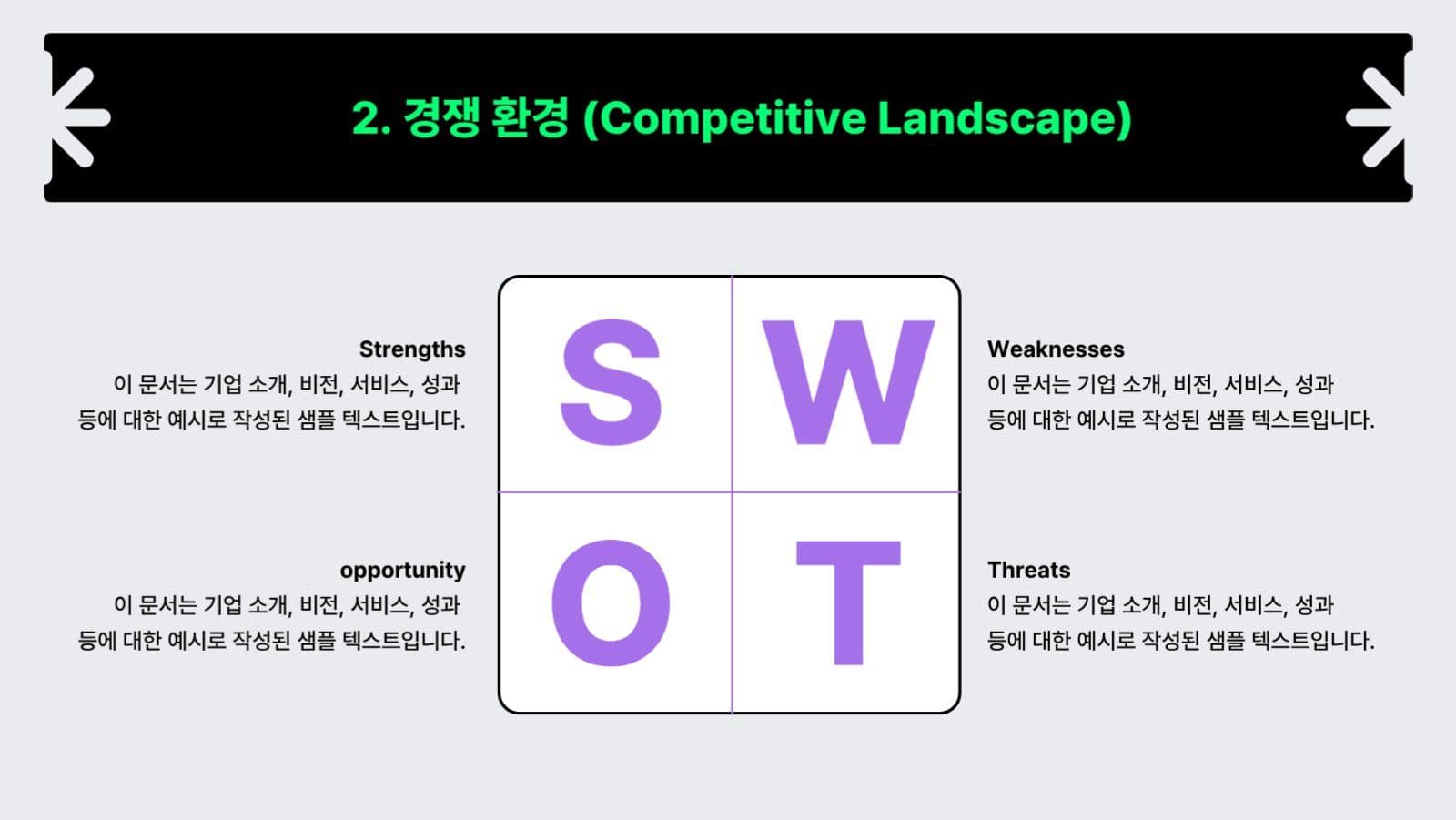 2. 경쟁 환경 (Competitive Landscape)

Strengths
이 문서는 기업 소개, 비전, 서비스, 성과 등에 대한 예시로 작성된 샘플 텍스트입니다.

S

W

Weaknesses
이 문서는 기업 소개, 비전, 서비스, 성과 등에 대한 예시로 작성된 샘플 텍스트입니다.

opportunity
이 문서는 기업 소개, 비전, 서비스, 성과 등에 대한 예시로 작성된 샘플 텍스트입니다.

O

T

Threats
이 문서는 기업 소개, 비전, 서비스, 성과 등에 대한 예시로 작성된 샘플 텍스트입니다.